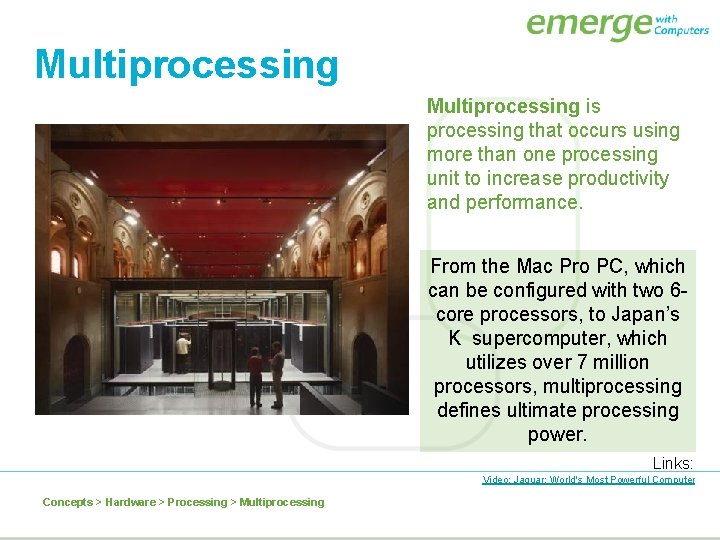 emerge with Computers

Multiprocessing

Multiprocessing is processing that occurs using more than one processing unit to increase productivity and performance.

From the Mac Pro PC, which can be configured with two 6-core processors, to Japan's K supercomputer, which utilizes over 7 million processors, multiprocessing defines ultimate processing power.

Links:
Video: Jaguar: World's Most Powerful Computer

Concepts > Hardware > Processing > Multiprocessing